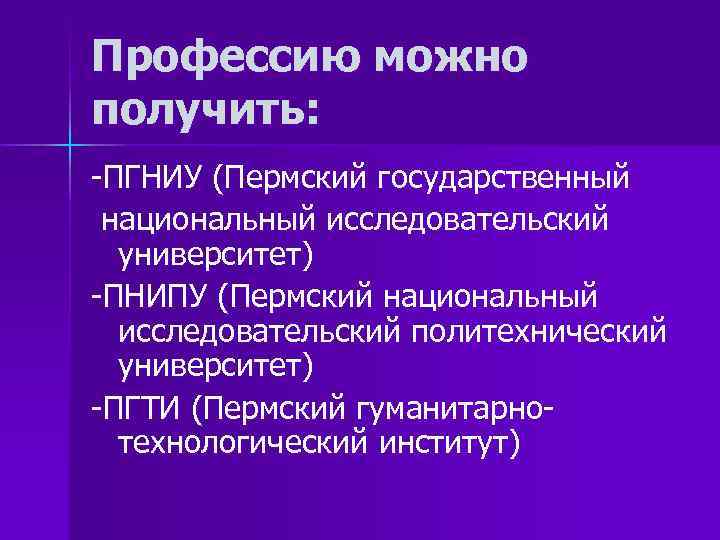 Профессию можно получить:

-ПГНИУ (Пермский государственный национальный исследовательский университет)

-ПНИПУ (Пермский национальный исследовательский политехнический университет)

-ПГТИ (Пермский гуманитарно-технологический институт)